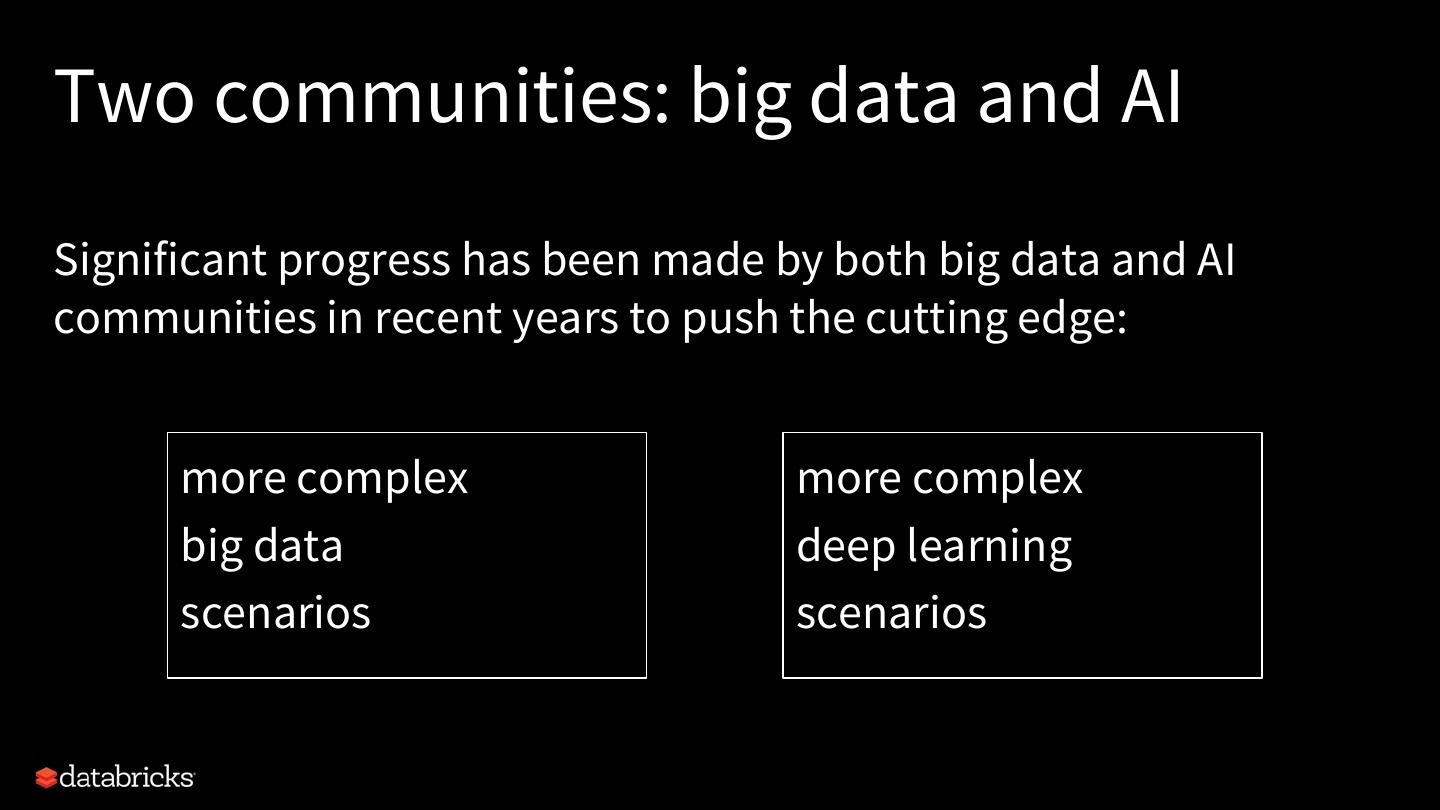 Two communities: big data and AI

Significant progress has been made by both big data and AI communities in recent years to push the cutting edge:

more complex
big data
scenarios

more complex
deep learning
scenarios

databricks